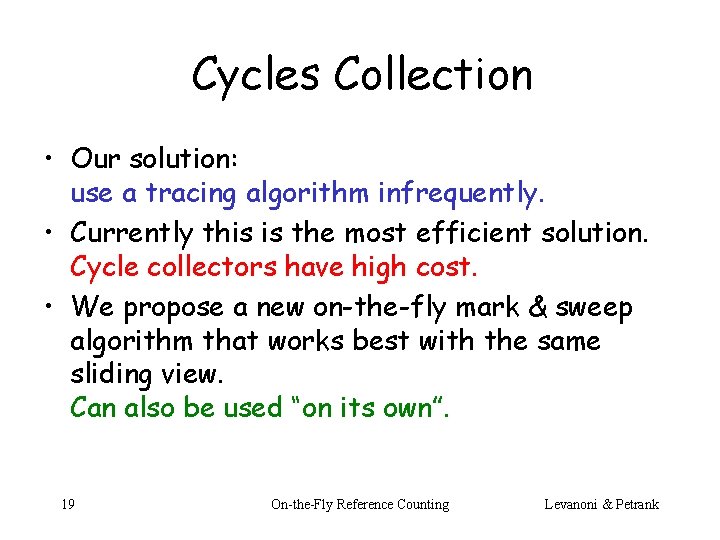 Cycles Collection

• Our solution:
use a tracing algorithm infrequently.

• Currently this is the most efficient solution.
Cycle collectors have high cost.

• We propose a new on-the-fly mark & sweep algorithm that works best with the same sliding view.
Can also be used “on its own”.

19 On-the-Fly Reference Counting Levanoni & Petrank